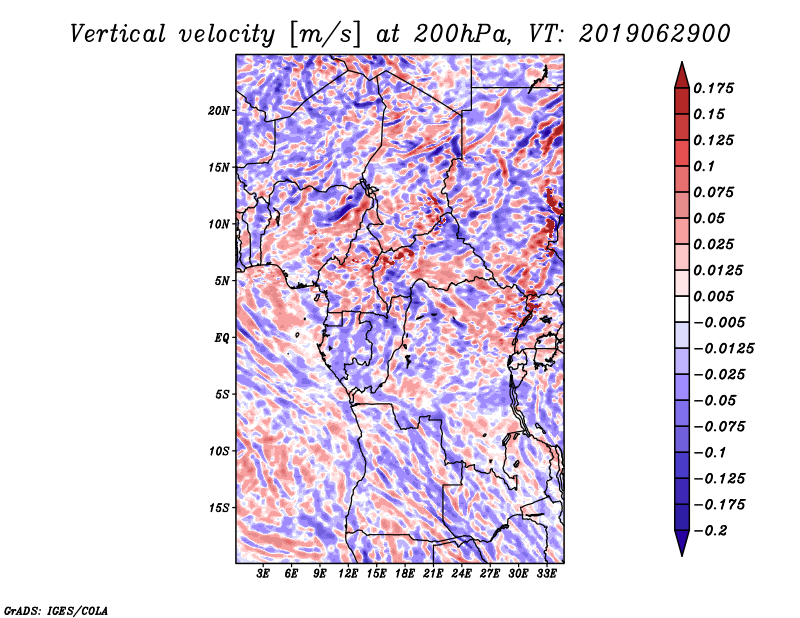 Vertical velocity [m/s] at 200hPa, VT: 2019062900

20N
15N
10N
5N
EQ
5S
10S
15S

3E 6E 9E 12E 15E 18E 21E 24E 27E 30E 33E

0.175
0.15
0.125
0.1
0.075
0.05
0.025
0.0125
0.005
−0.005
−0.0125
−0.025
−0.05
−0.075
−0.1
−0.125
−0.175
−0.2

GrADS: IGES/COLA